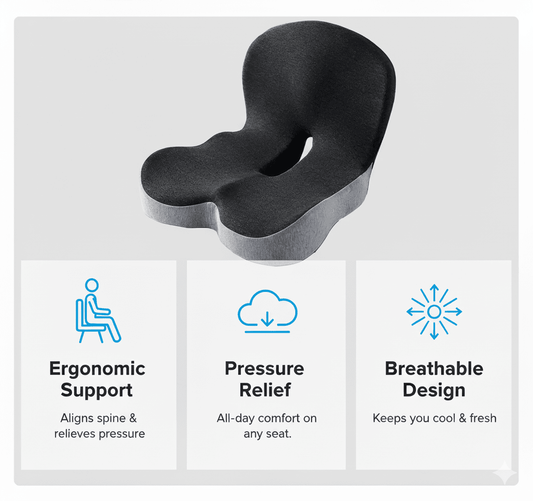 Ergonomic Support

Aligns spine & relieves pressure

Pressure Relief

All-day comfort on any seat.

Breathable Design

Keeps you cool & fresh